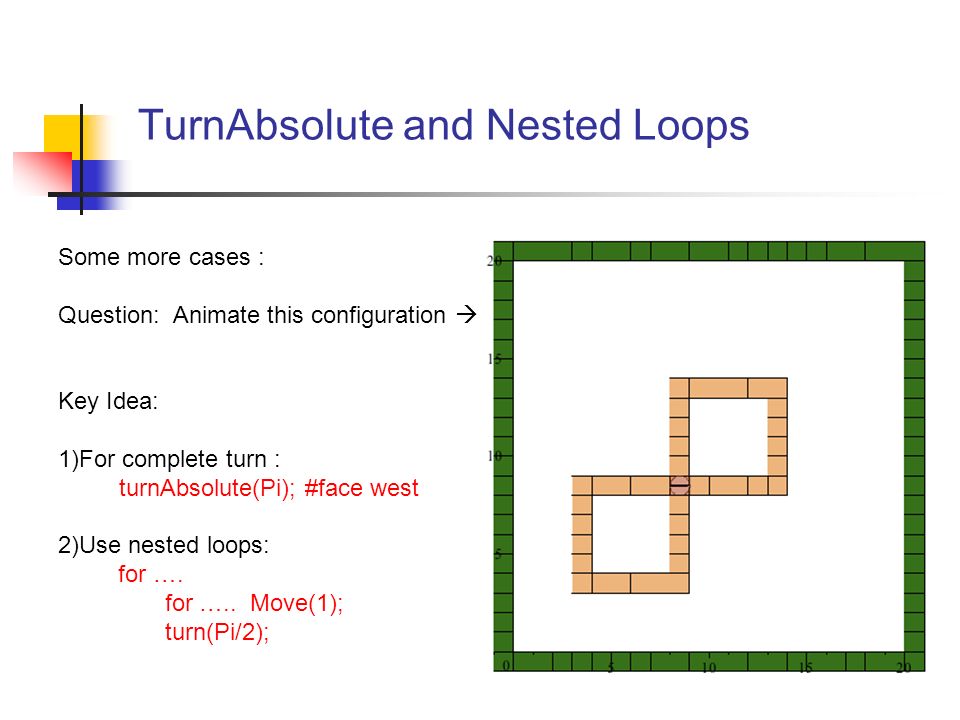 TurnAbsolute and Nested Loops

Some more cases :

Question: Animate this configuration →

Key Idea:

1)For complete turn :
turnAbsolute(Pi); #face west

2)Use nested loops:
for ….
for ….. Move(1);
turn(Pi/2);

20
15
10
5
0
5
10
15
20